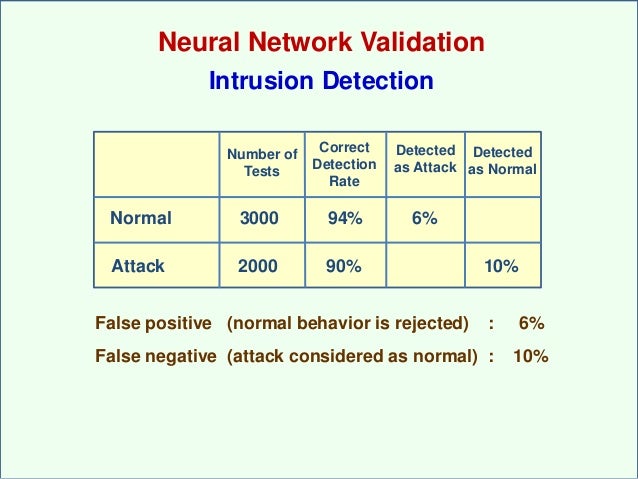 Neural Network Validation

Intrusion Detection

| | Number of Tests | Correct Detection Rate | Detected as Attack | Detected as Normal |
|---|---|---|---|---|
| Normal | 3000 | 94% | 6% | |
| Attack | 2000 | 90% | | 10% |

False positive (normal behavior is rejected) : 6%

False negative (attack considered as normal) : 10%